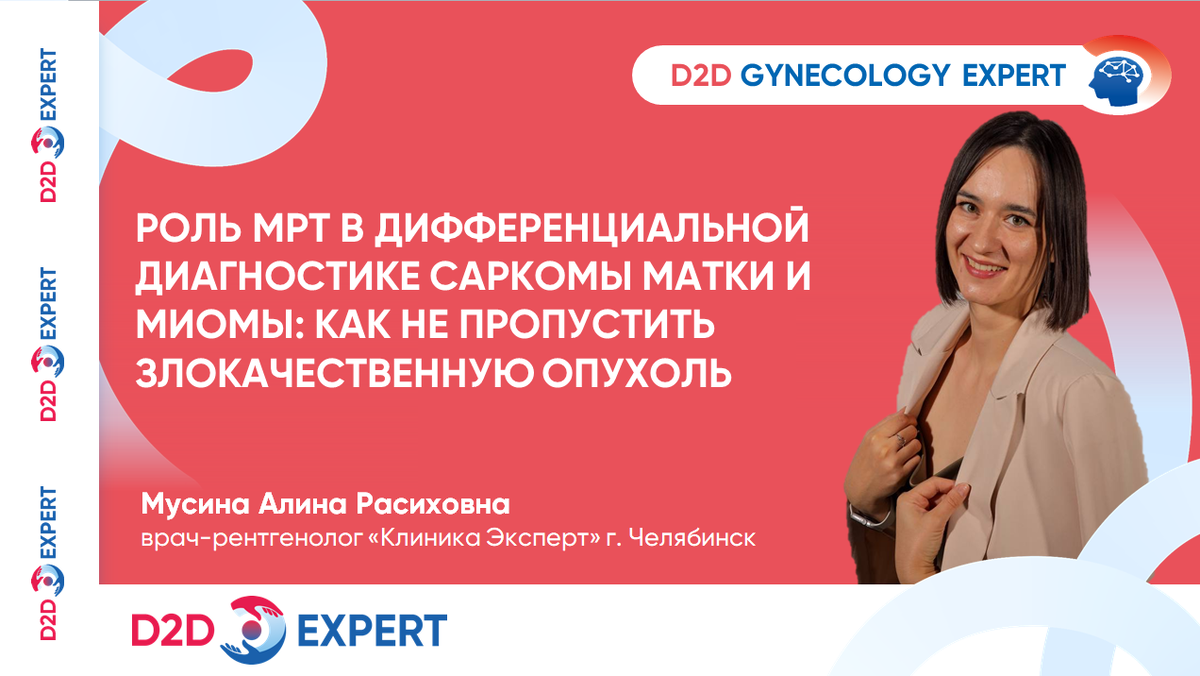 D2D EXPERT

D2D EXPERT

D2D EXPERT

D2D GYNECOLOGY EXPERT

РОЛЬ МРТ В ДИФФЕРЕНЦИАЛЬНОЙ ДИАГНОСТИКЕ САРКОМЫ МАТКИ И МИОМЫ: КАК НЕ ПРОПУСТИТЬ ЗЛОКАЧЕСТВЕННУЮ ОПУХОЛЬ

Мусина Алина Расиховна
врач-рентгенолог «Клиника Эксперт» г. Челябинск

D2D EXPERT